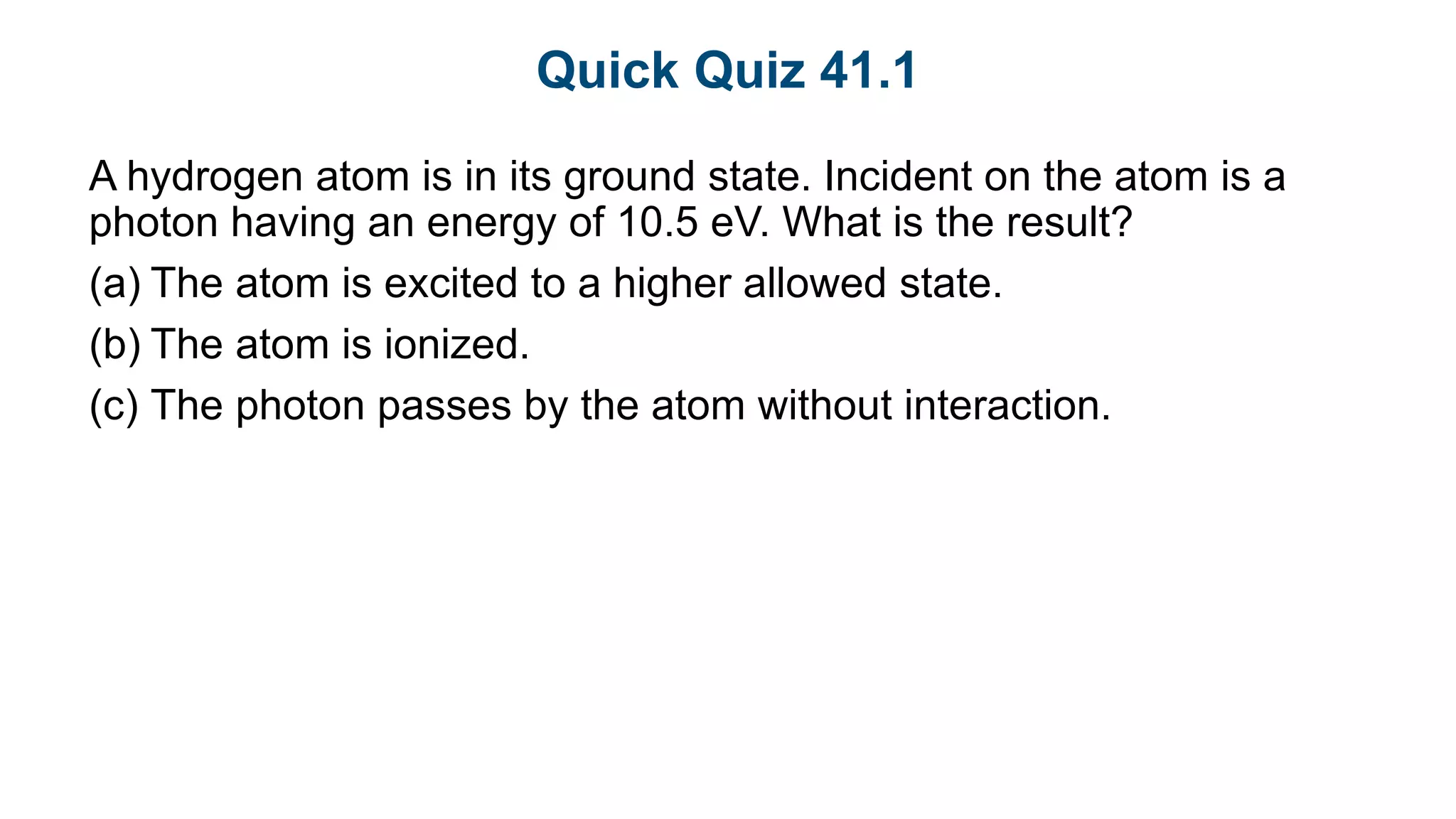 Quick Quiz 41.1

A hydrogen atom is in its ground state. Incident on the atom is a photon having an energy of 10.5 eV. What is the result?

(a) The atom is excited to a higher allowed state.

(b) The atom is ionized.

(c) The photon passes by the atom without interaction.